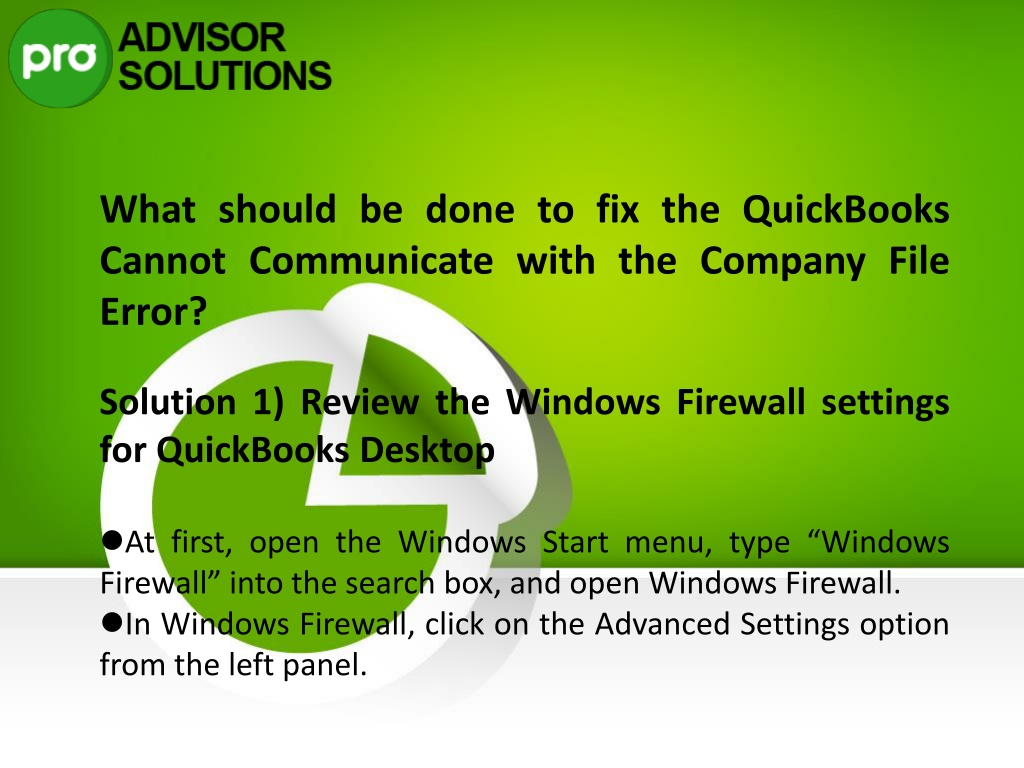 pro ADVISOR SOLUTIONS

What should be done to fix the QuickBooks Cannot Communicate with the Company File Error?

Solution 1) Review the Windows Firewall settings for QuickBooks Desktop

●At first, open the Windows Start menu, type “Windows Firewall” into the search box, and open Windows Firewall.
●In Windows Firewall, click on the Advanced Settings option from the left panel.